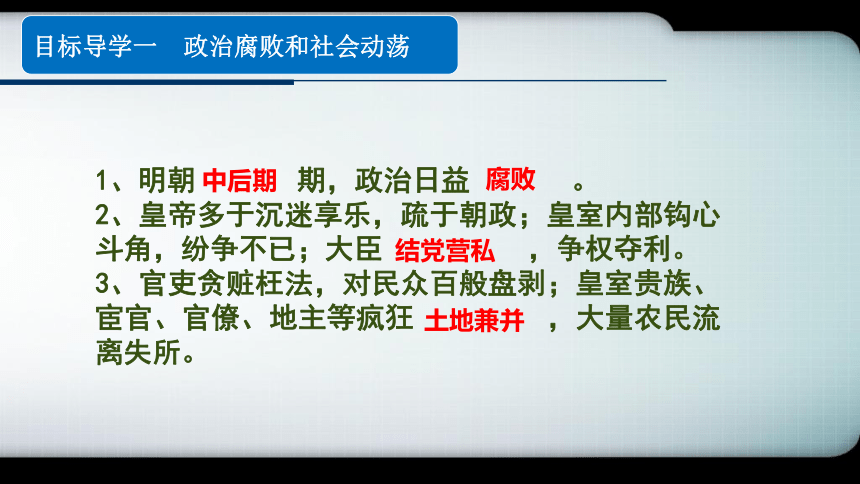 目标导学一　政治腐败和社会动荡

1、明朝 中后期 期，政治日益 腐败 。
2、皇帝多于沉迷享乐，疏于朝政；皇室内部钩心斗角，纷争不已；大臣 结党营私 ，争权夺利。
3、官吏贪赃枉法，对民众百般盘剥；皇室贵族、宦官、官僚、地主等疯狂 土地兼并 ，大量农民流离失所。